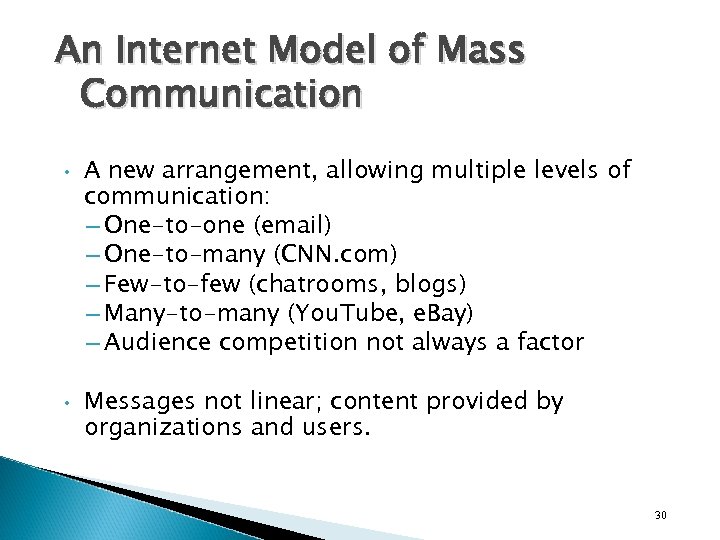 An Internet Model of Mass Communication

• A new arrangement, allowing multiple levels of communication:
– One-to-one (email)
– One-to-many (CNN.com)
– Few-to-few (chatrooms, blogs)
– Many-to-many (YouTube, eBay)
– Audience competition not always a factor

• Messages not linear; content provided by organizations and users.

30